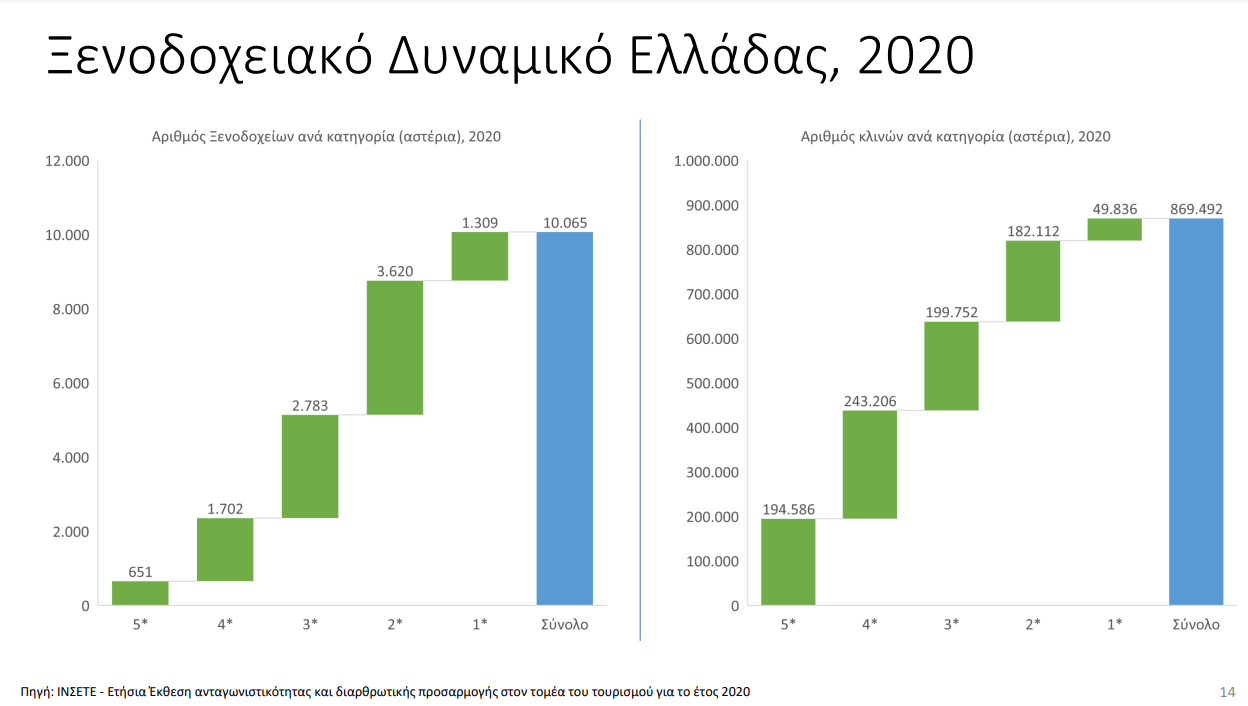 Ξενοδοχειακό Δυναμικό Ελλάδας, 2020

Αριθμός Ξενοδοχείων ανά κατηγορία (αστέρια), 2020

12.000
10.000
8.000
6.000
4.000
2.000
0

651
1.702
2.783
3.620
1.309
10.065

5*
4*
3*
2*
1*
Σύνολο

Αριθμός κλινών ανά κατηγορία (αστέρια), 2020

1.000.000
900.000
800.000
700.000
600.000
500.000
400.000
300.000
200.000
100.000
0

194.586
243.206
199.752
182.112
49.836
869.492

5*
4*
3*
2*
1*
Σύνολο

Πηγή: ΙΝΣΕΤΕ - Ετήσια Έκθεση ανταγωνιστικότητας και διαρθρωτικής προσαρμογής στον τομέα του τουρισμού για το έτος 2020

14